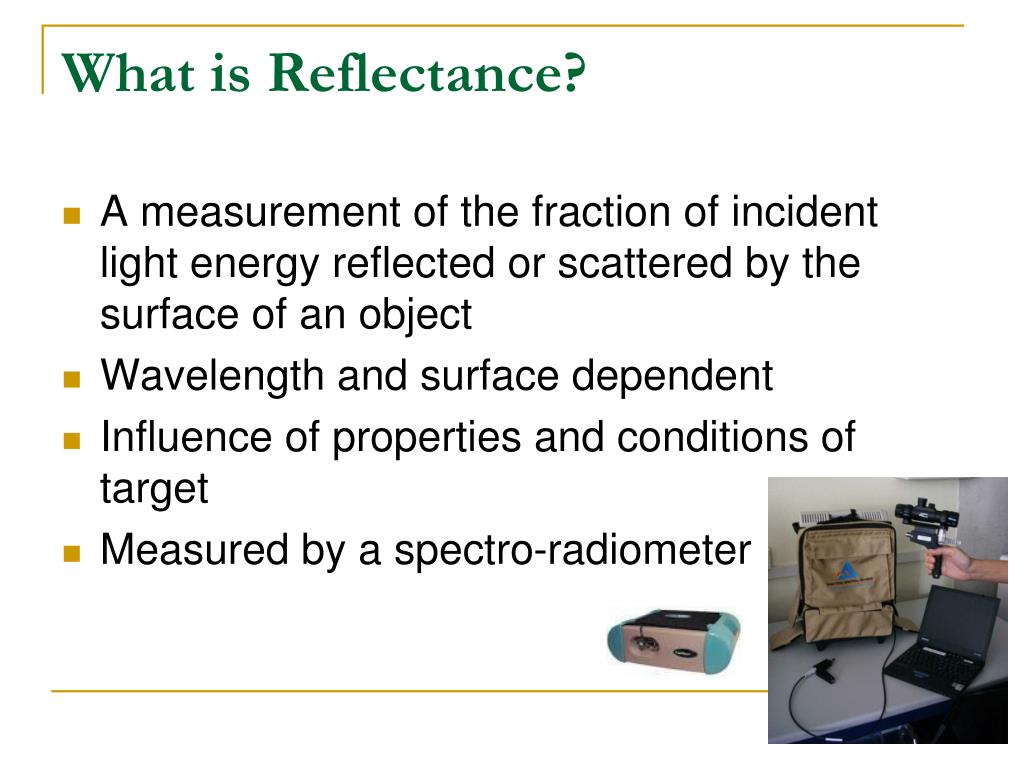 What is Reflectance?

A measurement of the fraction of incident light energy reflected or scattered by the surface of an object

Wavelength and surface dependent

Influence of properties and conditions of target

Measured by a spectro-radiometer